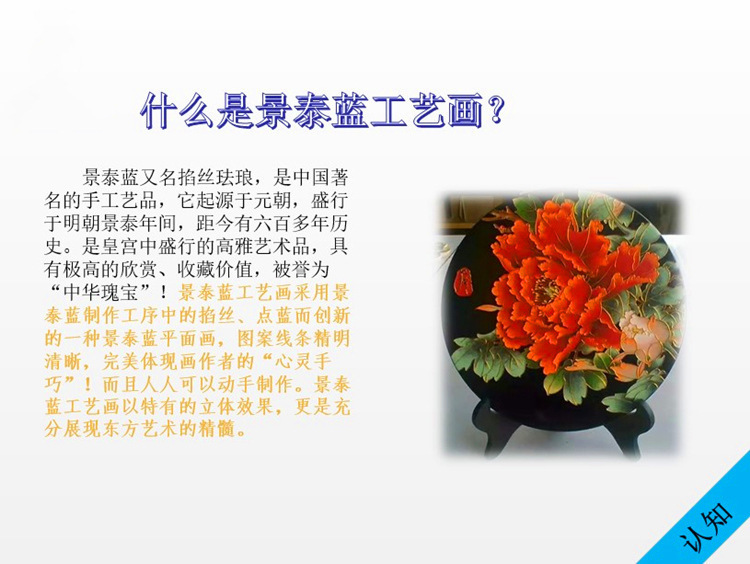 什么是景泰蓝工艺画？

景泰蓝又名掐丝珐琅，是中国著名的手工艺品，它起源于元朝，盛行于明朝景泰年间，距今有六百多年历史。是皇宫中盛行的高雅艺术品，具有极高的欣赏、收藏价值，被誉为“中华瑰宝”！景泰蓝工艺画采用景泰蓝制作工序中的掐丝、点蓝而创新的一种景泰蓝平面画，图案线条精明清晰，完美体现画作者的“心灵手巧”！而且人人可以动手制作。景泰蓝工艺画以特有的立体效果，更是充分展现东方艺术的精髓。

认知